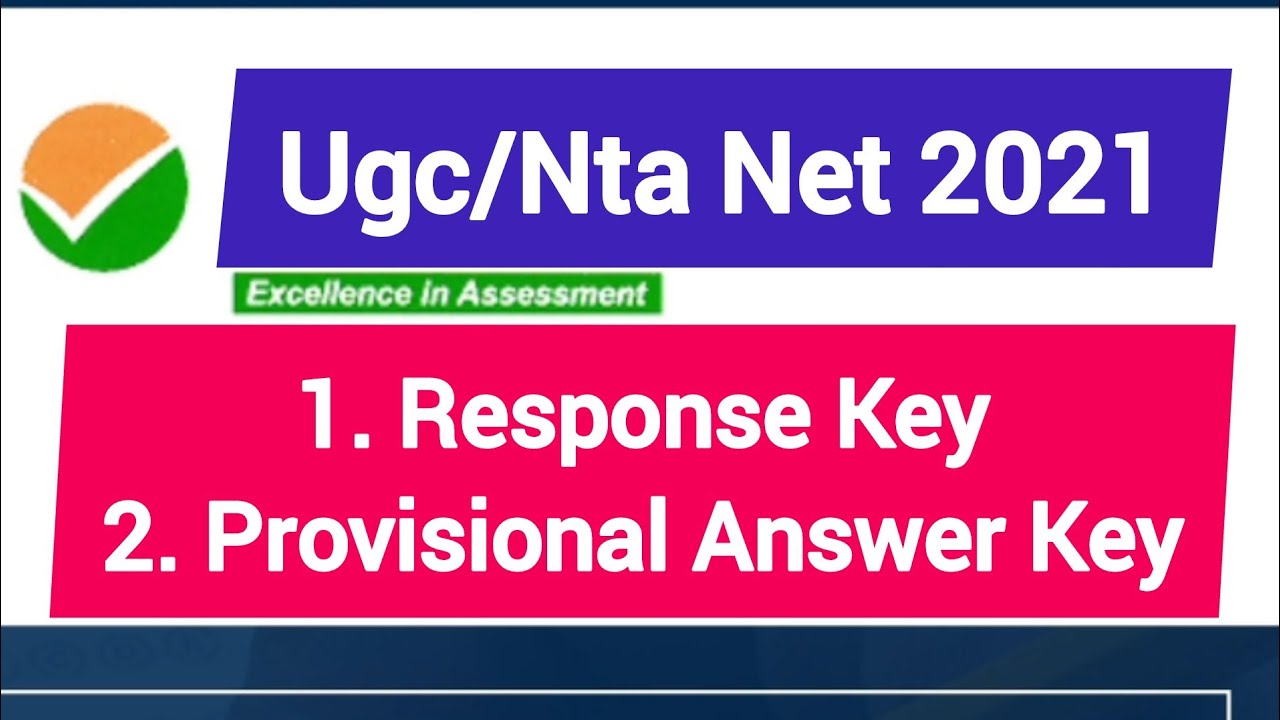 Ugc/Nta Net 2021

Excellence in Assessment

1. Response Key
2. Provisional Answer Key